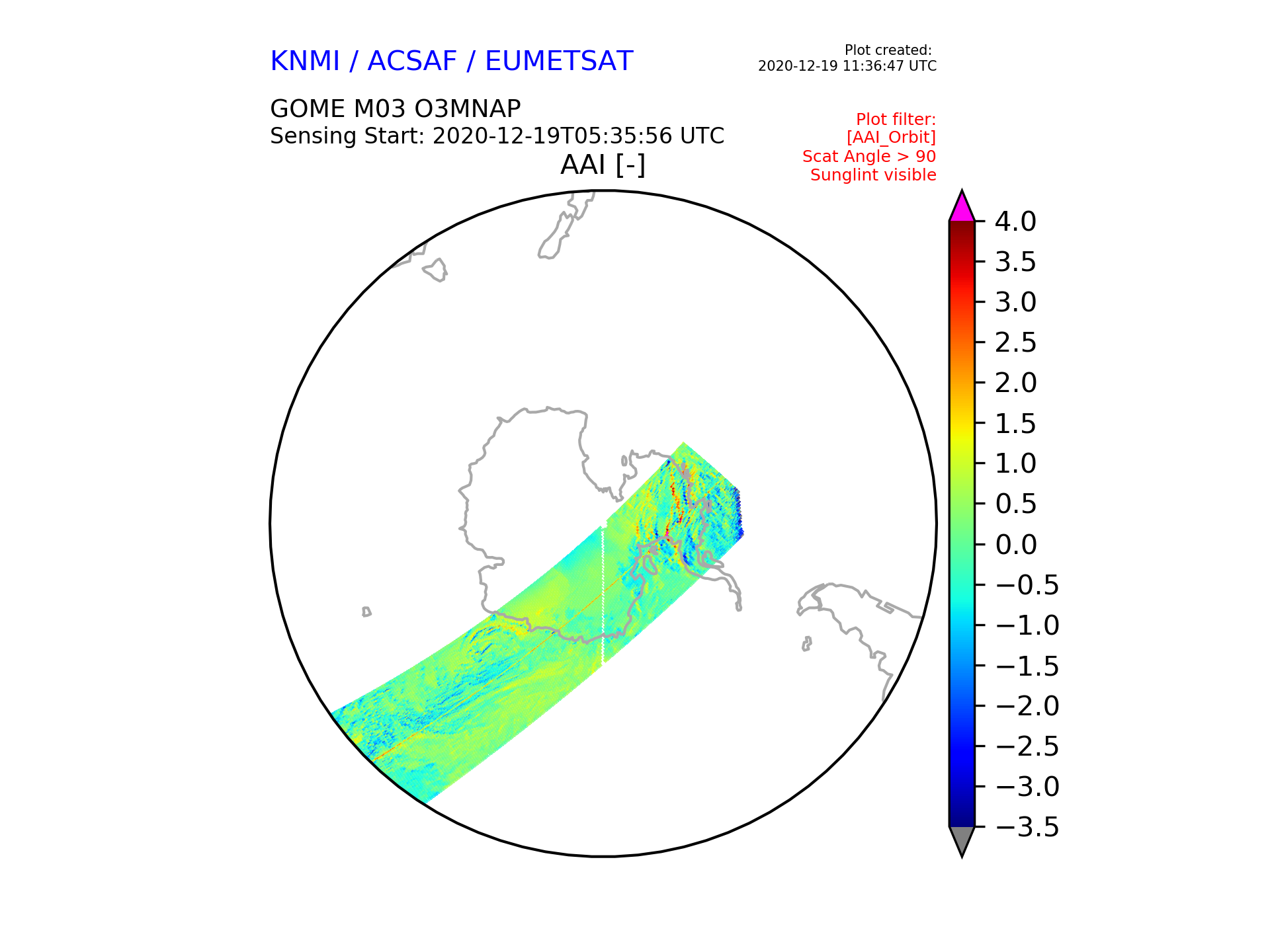 KNMI / ACSAF / EUMETSAT

Plot created:
2020-12-19 11:36:47 UTC

GOME M03 O3MNAP
Sensing Start: 2020-12-19T05:35:56 UTC

Plot filter:
[AAI_Orbit]
Scat Angle > 90
Sunglint visible

AAI [-]

4.0
3.5
3.0
2.5
2.0
1.5
1.0
0.5
0.0
−0.5
−1.0
−1.5
−2.0
−2.5
−3.0
−3.5